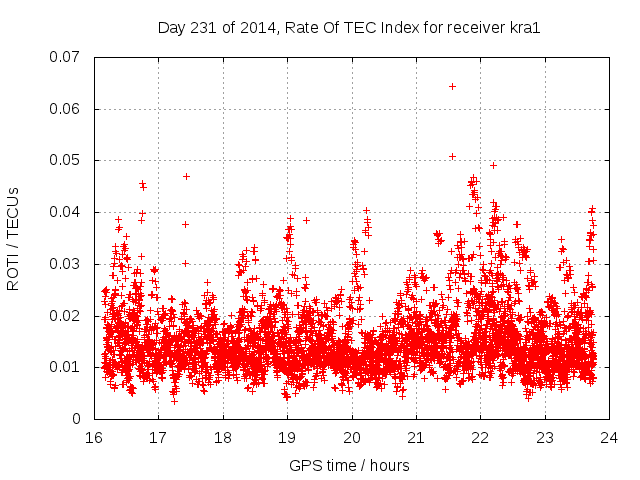 Day 231 of 2014, Rate Of TEC Index for receiver kra1

ROTI / TECUs

0.07
0.06
0.05
0.04
0.03
0.02
0.01
0

16 17 18 19 20 21 22 23 24

GPS time / hours